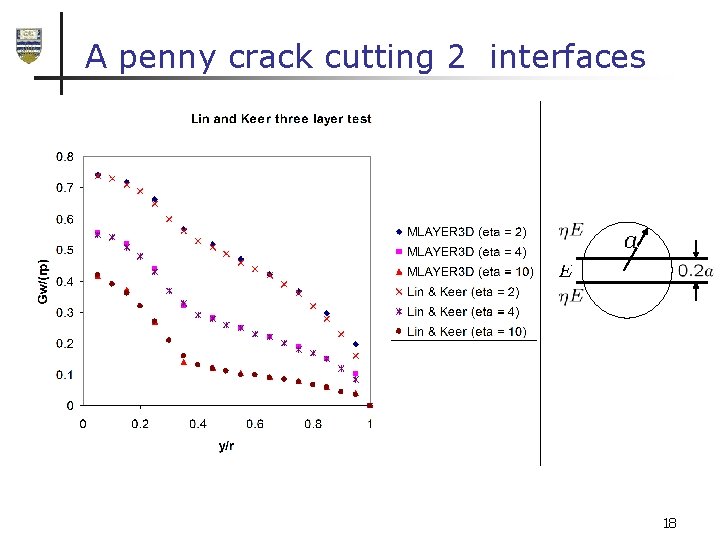 A penny crack cutting 2 interfaces

Lin and Keer three layer test

0.8
0.7
0.6
0.5
0.4
0.3
0.2
0.1
0

Gw/(rp)

0 0.2 0.4 0.6 0.8 1

y/r

MLAYER3D (eta = 2)
MLAYER3D (eta = 4)
MLAYER3D (eta = 10)
Lin & Keer (eta = 2)
Lin & Keer (eta = 4)
Lin & Keer (eta = 10)

$\eta E$
$a$
$E$
$0.2a$
$\eta E$

18